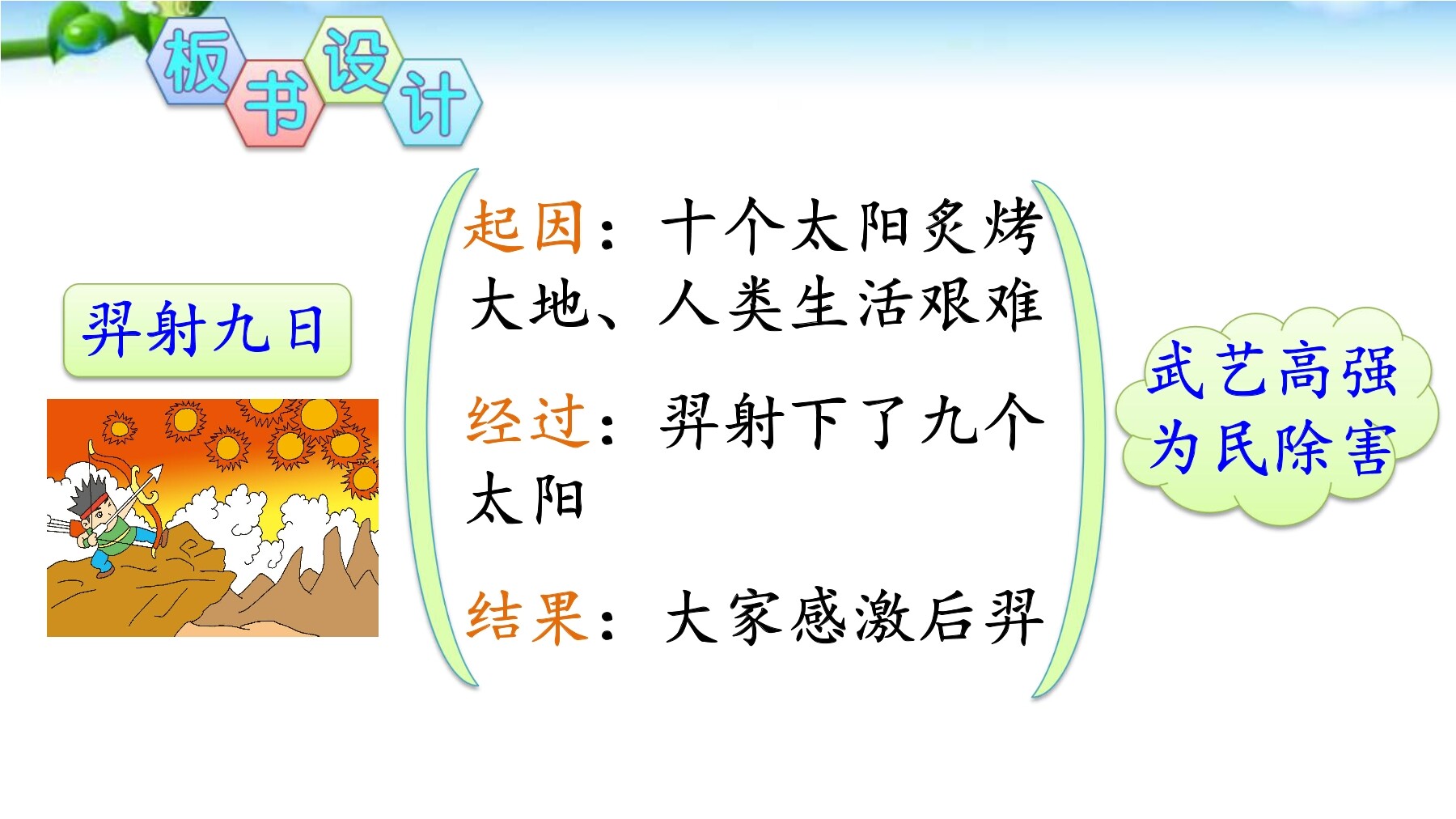 板书设计

羿射九日

起因：十个太阳炙烤大地、人类生活艰难

经过：羿射下了九个太阳

结果：大家感激后羿

武艺高强
为民除害